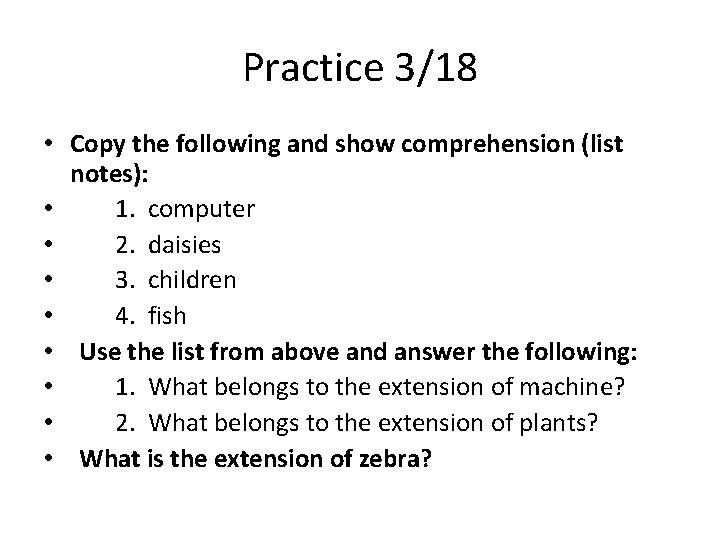 Practice 3/18

• Copy the following and show comprehension (list notes):
• 1. computer
• 2. daisies
• 3. children
• 4. fish
• Use the list from above and answer the following:
• 1. What belongs to the extension of machine?
• 2. What belongs to the extension of plants?
• What is the extension of zebra?